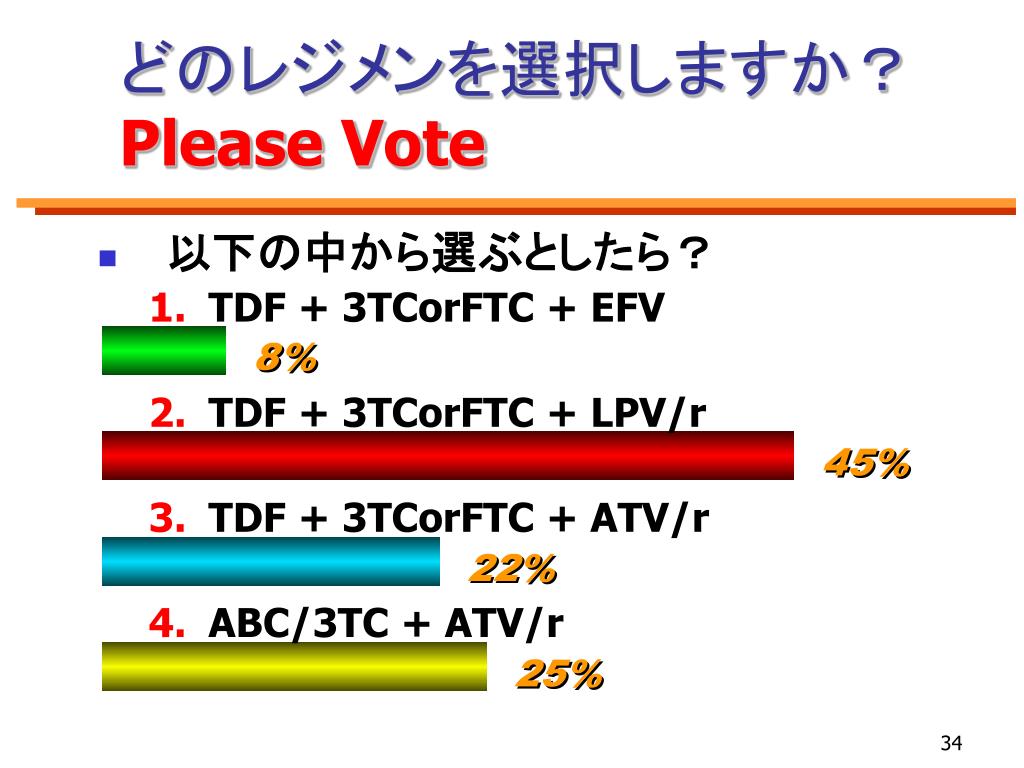 どのレジメンを選択しますか？
Please Vote

以下の中から選ぶとしたら？

1. TDF + 3TCorFTC + EFV
8%

2. TDF + 3TCorFTC + LPV/r
45%

3. TDF + 3TCorFTC + ATV/r
22%

4. ABC/3TC + ATV/r
25%

34